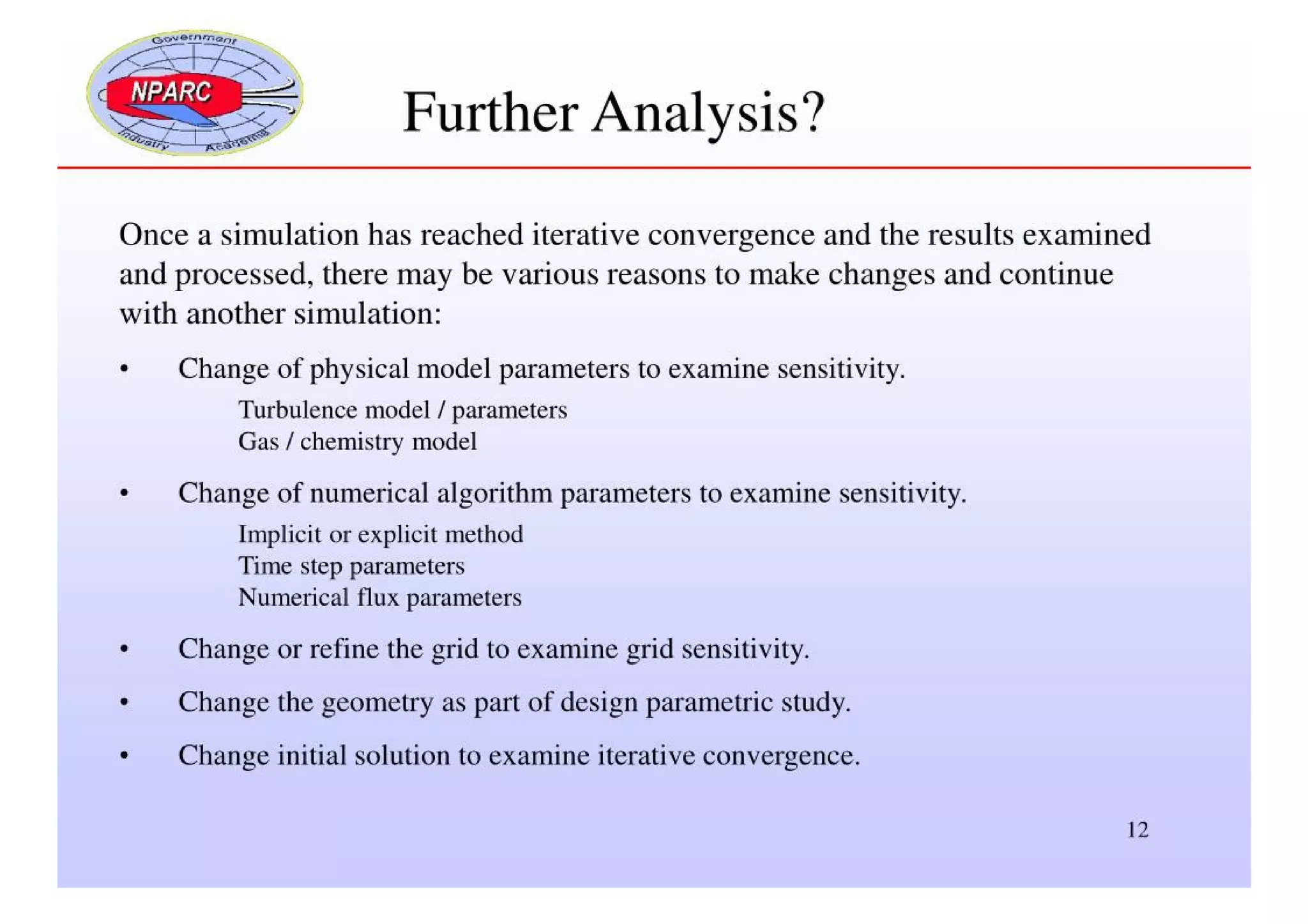 Government
NPARC
Industry Academia

Further Analysis?

Once a simulation has reached iterative convergence and the results examined and processed, there may be various reasons to make changes and continue with another simulation:

• Change of physical model parameters to examine sensitivity.
Turbulence model / parameters
Gas / chemistry model

• Change of numerical algorithm parameters to examine sensitivity.
Implicit or explicit method
Time step parameters
Numerical flux parameters

• Change or refine the grid to examine grid sensitivity.

• Change the geometry as part of design parametric study.

• Change initial solution to examine iterative convergence.

12